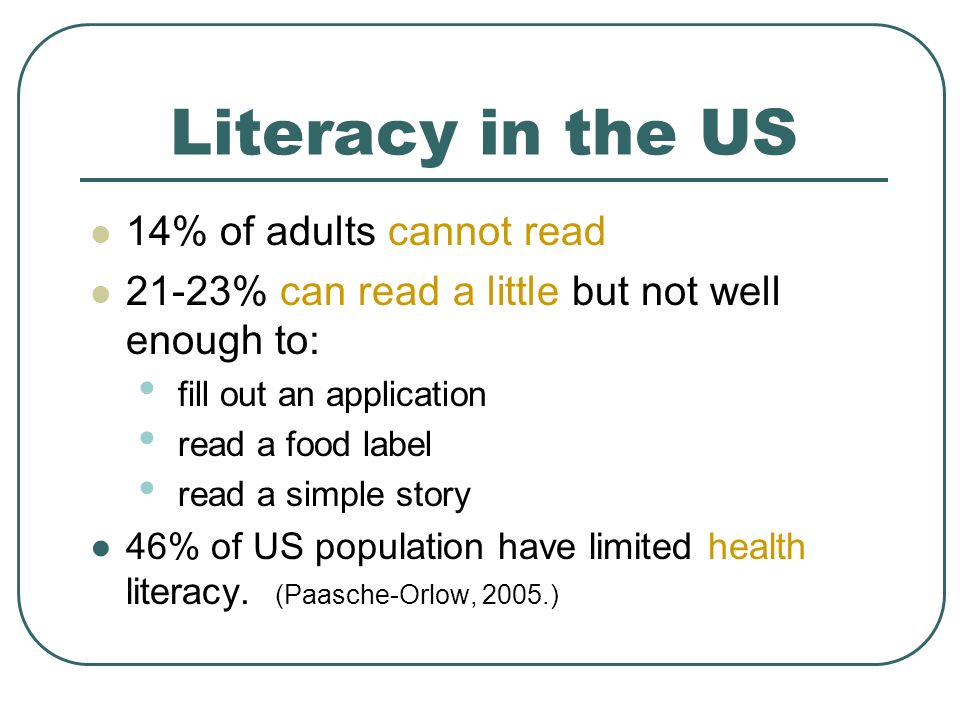 Literacy in the US

- 14% of adults cannot read
- 21-23% can read a little but not well enough to:
  - fill out an application
  - read a food label
  - read a simple story
- 46% of US population have limited health literacy. (Paasche-Orlow, 2005.)